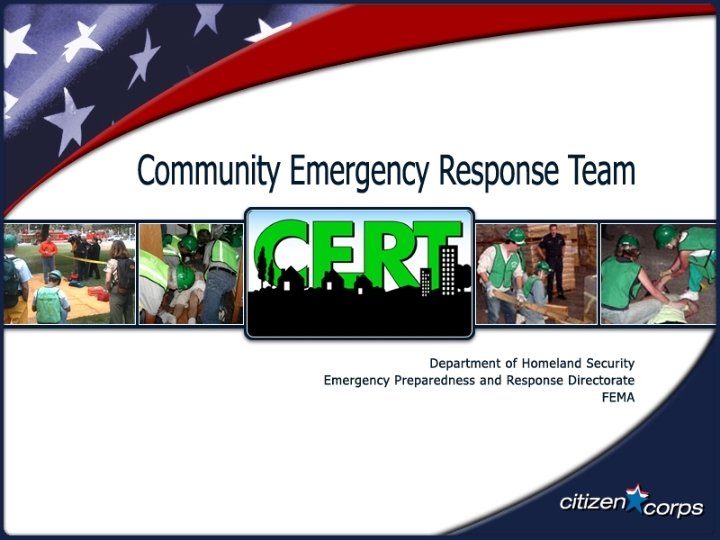 Community Emergency Response Team

CERT

Department of Homeland Security
Emergency Preparedness and Response Directorate
FEMA

citizen corps